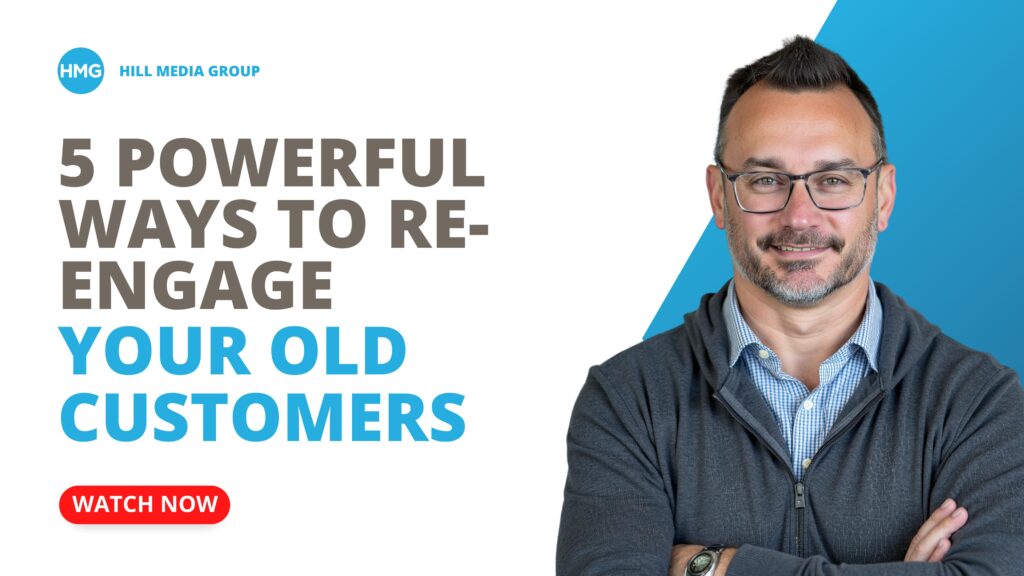 HMG HILL MEDIA GROUP

5 POWERFUL WAYS TO RE-ENGAGE YOUR OLD CUSTOMERS

WATCH NOW